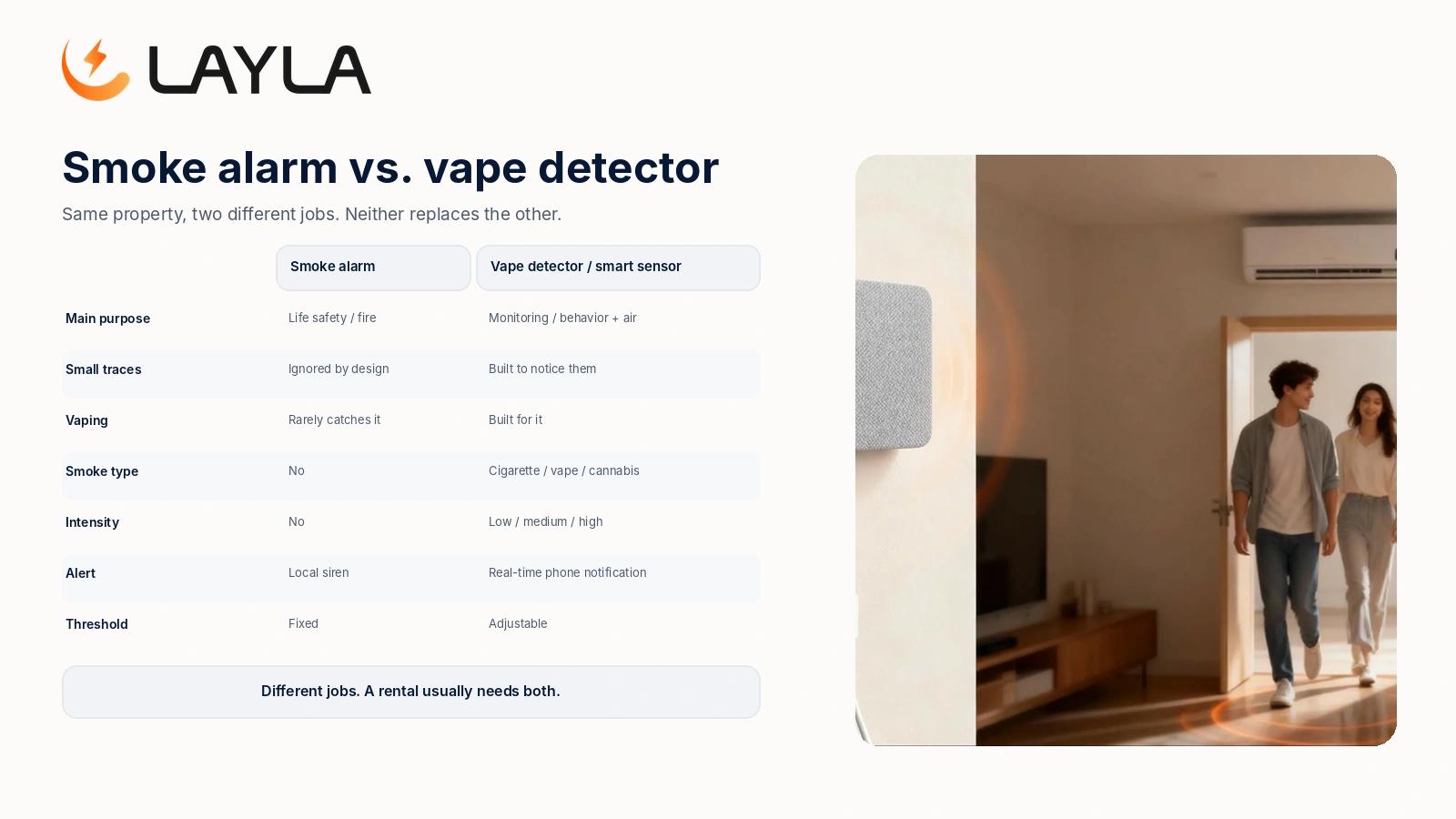 LAYLA

Smoke alarm vs. vape detector

Same property, two different jobs. Neither replaces the other.

| | Smoke alarm | Vape detector / smart sensor |
|---|---|---|
| Main purpose | Life safety / fire | Monitoring / behavior + air |
| Small traces | Ignored by design | Built to notice them |
| Vaping | Rarely catches it | Built for it |
| Smoke type | No | Cigarette / vape / cannabis |
| Intensity | No | Low / medium / high |
| Alert | Local siren | Real-time phone notification |
| Threshold | Fixed | Adjustable |

Different jobs. A rental usually needs both.